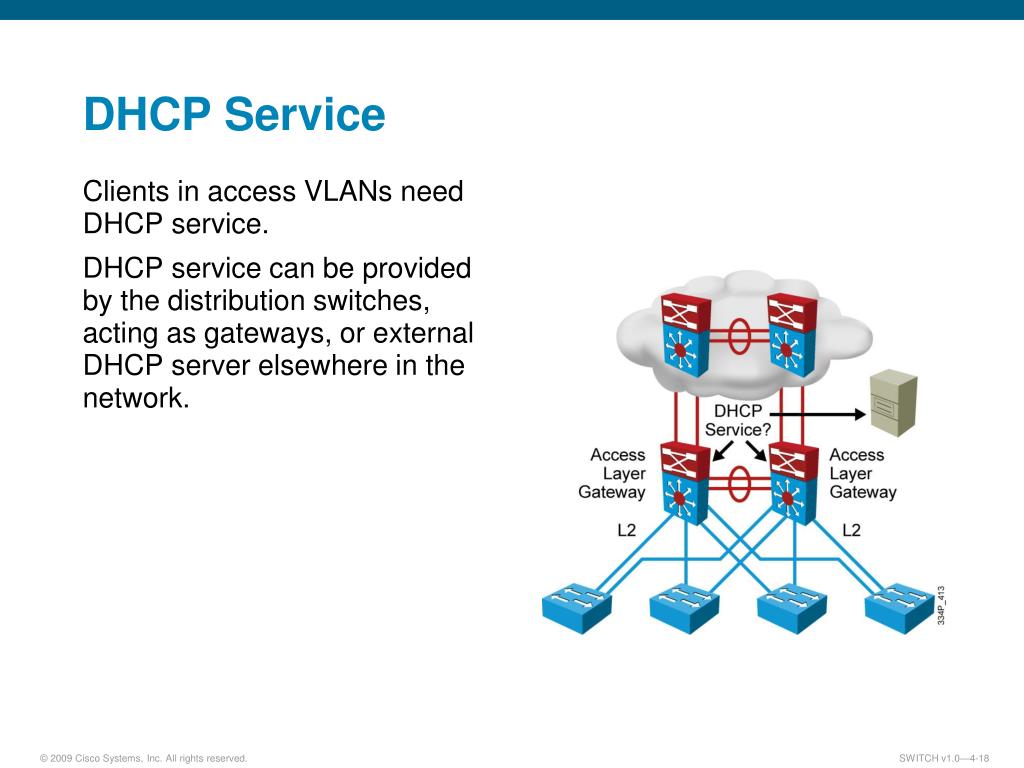 DHCP Service

Clients in access VLANs need DHCP service.

DHCP service can be provided by the distribution switches, acting as gateways, or external DHCP server elsewhere in the network.

DHCP Service?

Access Layer Gateway

Access Layer Gateway

L2

L2

334P_413

© 2009 Cisco Systems, Inc. All rights reserved.

SWITCH v1.0—4-18